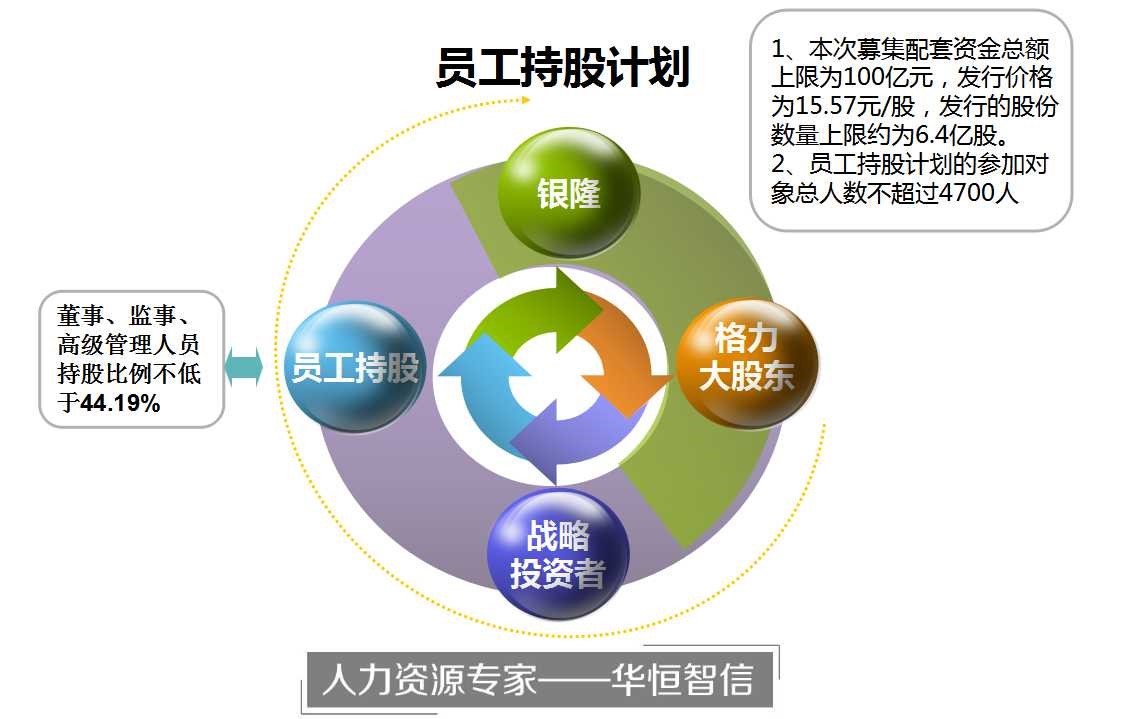 员工持股计划

1、本次募集配套资金总额上限为100亿元，发行价格为15.57元/股，发行的股份数量上限约为6.4亿股。
2、员工持股计划的参加对象总人数不超过4700人

董事、监事、高级管理人员持股比例不低于44.19%

银隆

员工持股

格力大股东

战略投资者

人力资源专家——华恒智信